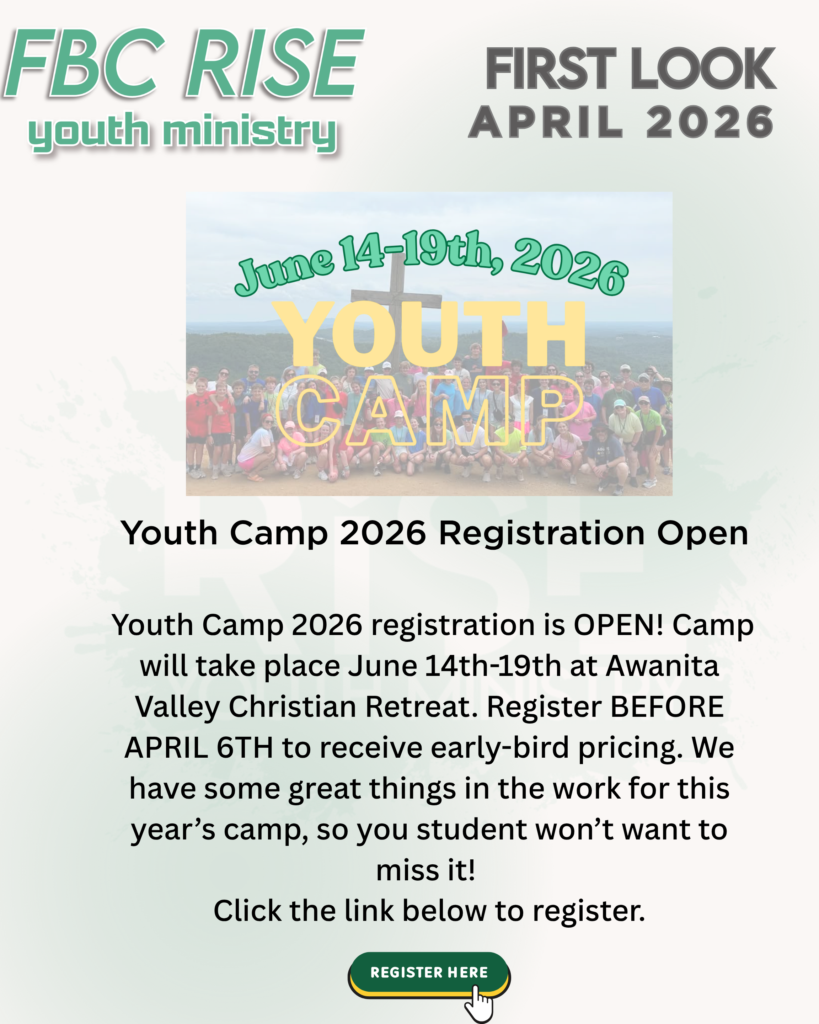 FBC RISE
youth ministry

FIRST LOOK
APRIL 2026

June 14-19th, 2026
YOUTH
CAMP

Youth Camp 2026 Registration Open

Youth Camp 2026 registration is OPEN! Camp will take place June 14th-19th at Awanita Valley Christian Retreat. Register BEFORE APRIL 6TH to receive early-bird pricing. We have some great things in the work for this year's camp, so you student won't want to miss it!
Click the link below to register.

REGISTER HERE